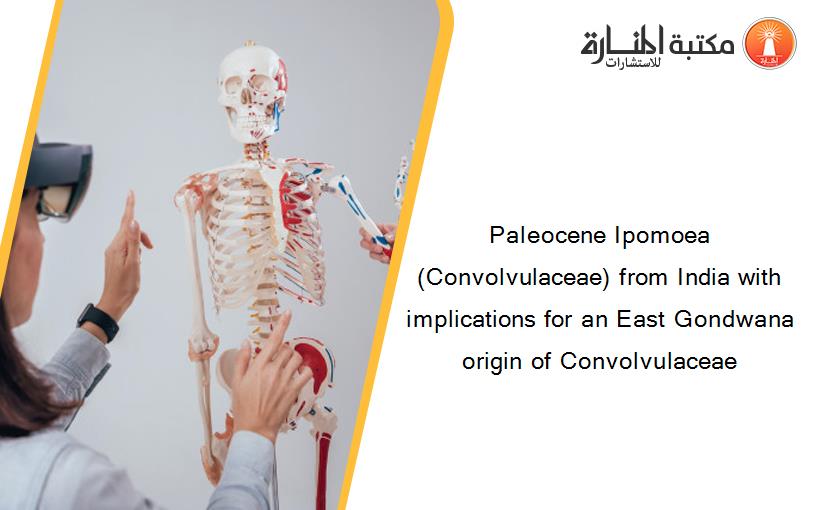 مكتبة المنارة للاستشارات

Paleocene Ipomoea (Convolvulaceae) from India with implications for an East Gondwana origin of Convolvulaceae